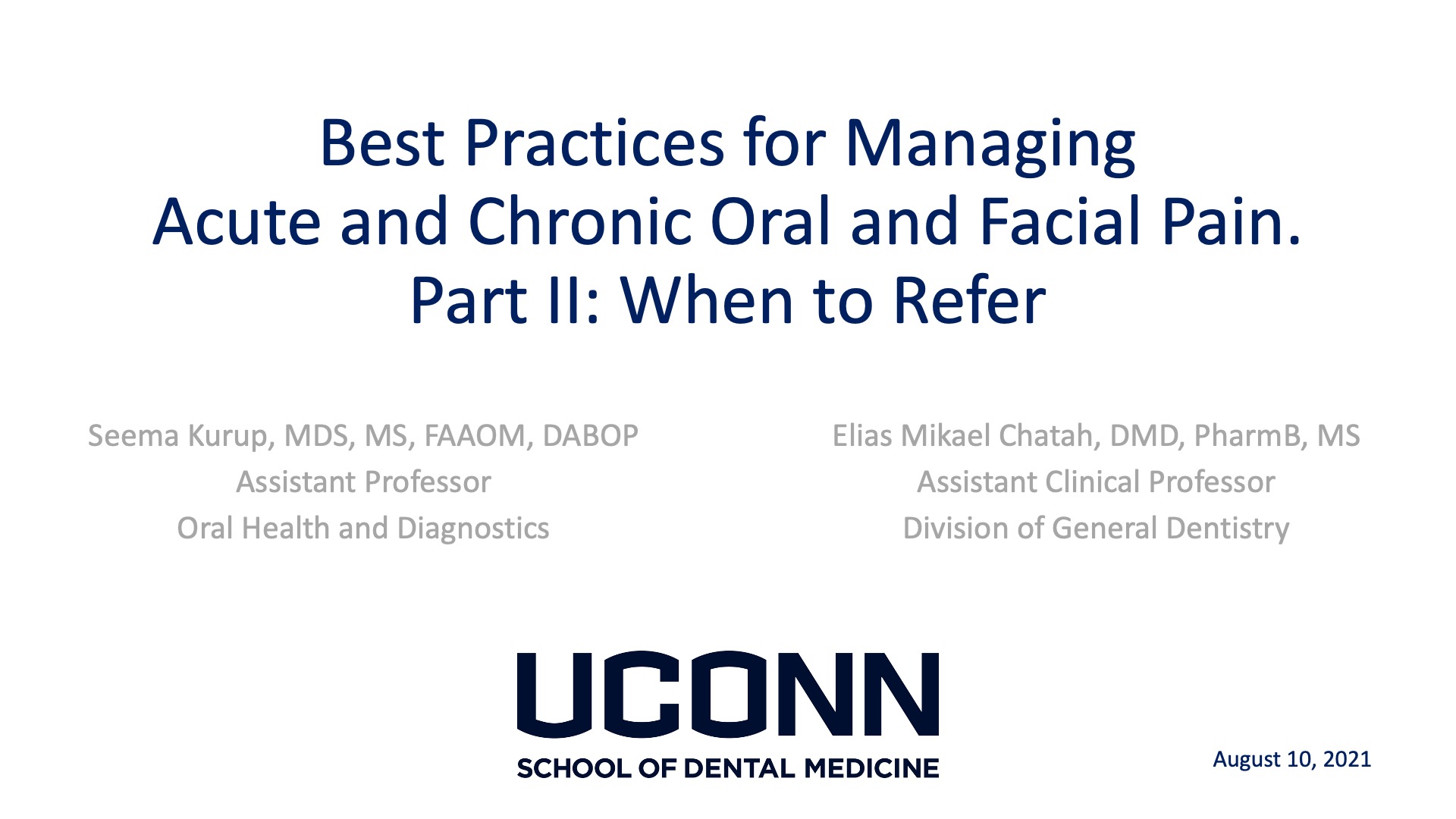 Best Practices for Managing Acute and Chronic Oral and Facial Pain. Part II: When to Refer

Seema Kurup, MDS, MS, FAAOM, DABOP
Assistant Professor
Oral Health and Diagnostics

Elias Mikael Chatah, DMD, PharmB, MS
Assistant Clinical Professor
Division of General Dentistry

UCONN
SCHOOL OF DENTAL MEDICINE

August 10, 2021